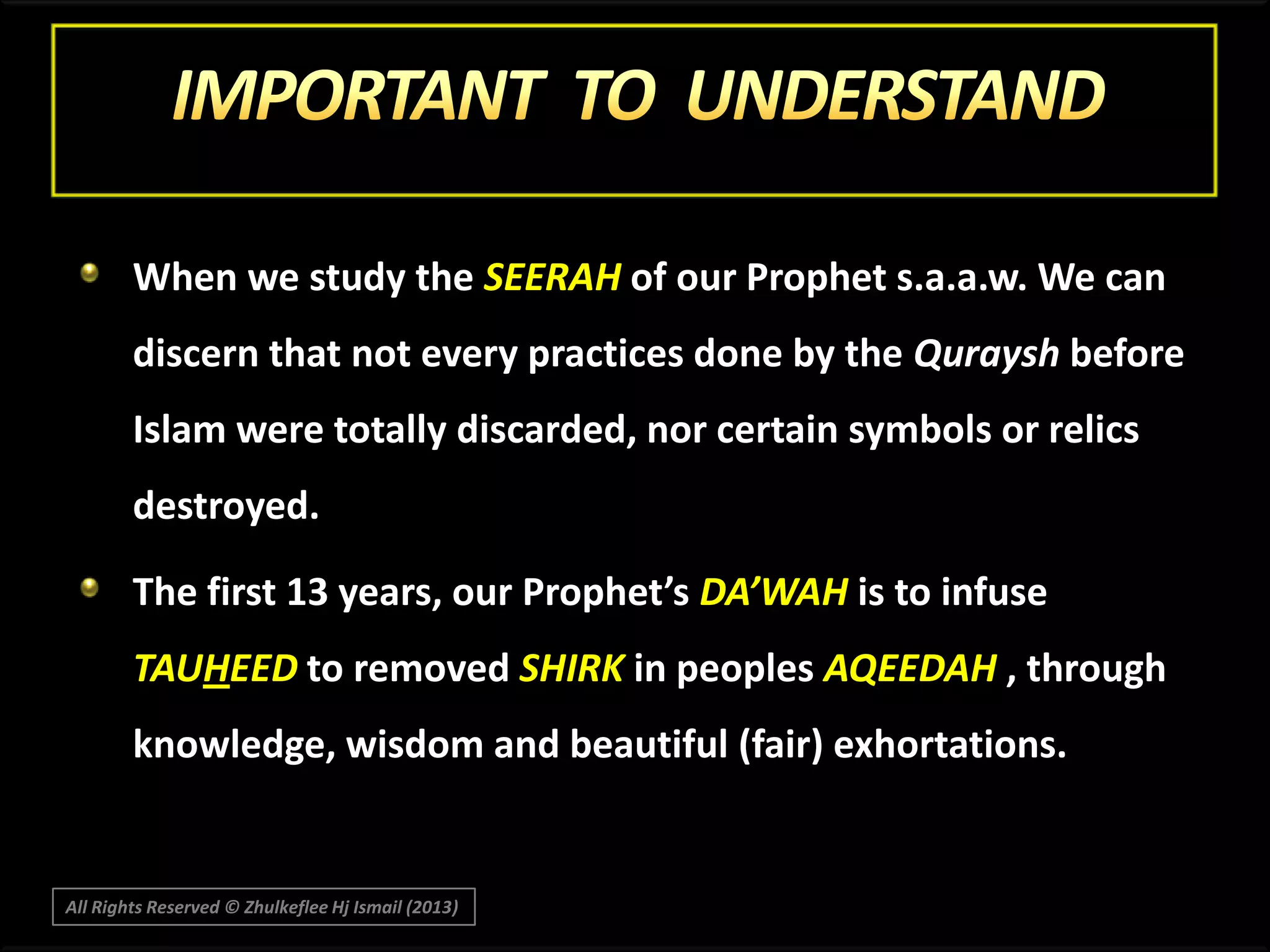 IMPORTANT TO UNDERSTAND

When we study the SEERAH of our Prophet s.a.a.w. We can discern that not every practices done by the Quraysh before Islam were totally discarded, nor certain symbols or relics destroyed.

The first 13 years, our Prophet's DA'WAH is to infuse TAUHEED to removed SHIRK in peoples AQEEDAH , through knowledge, wisdom and beautiful (fair) exhortations.

All Rights Reserved © Zhulkeflee Hj Ismail (2013)